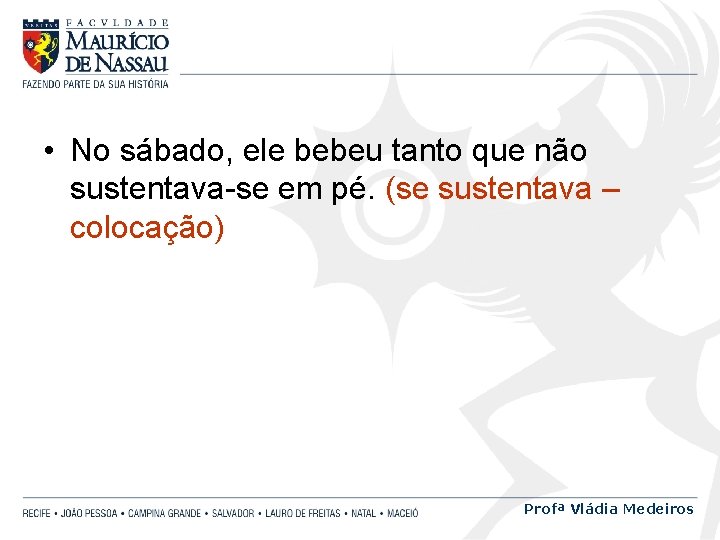 VERITAS
FACVLDADE
MAURÍCIO
DE NASSAU
FAZENDO PARTE DA SUA HISTÓRIA

• No sábado, ele bebeu tanto que não sustentava-se em pé. (se sustentava – colocação)

RECIFE • JOÃO PESSOA • CAMPINA GRANDE • SALVADOR • LAURO DE FREITAS • NATAL • MACEIÓ

Profª Vládia Medeiros